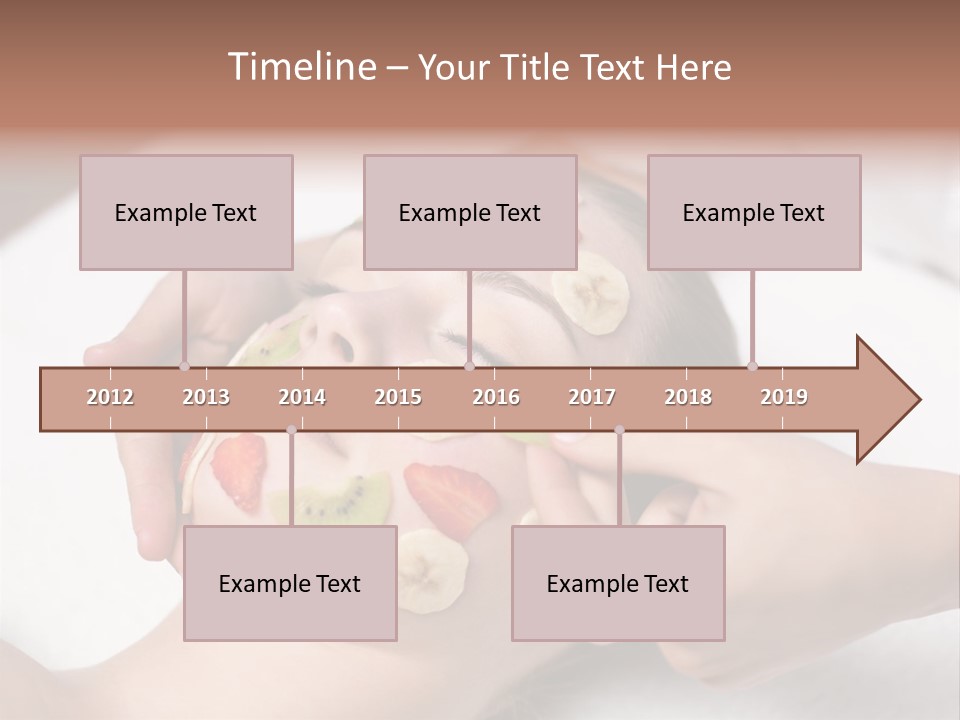 Timeline – Your Title Text Here

Example Text

Example Text

Example Text

2012 2013 2014 2015 2016 2017 2018 2019

Example Text

Example Text